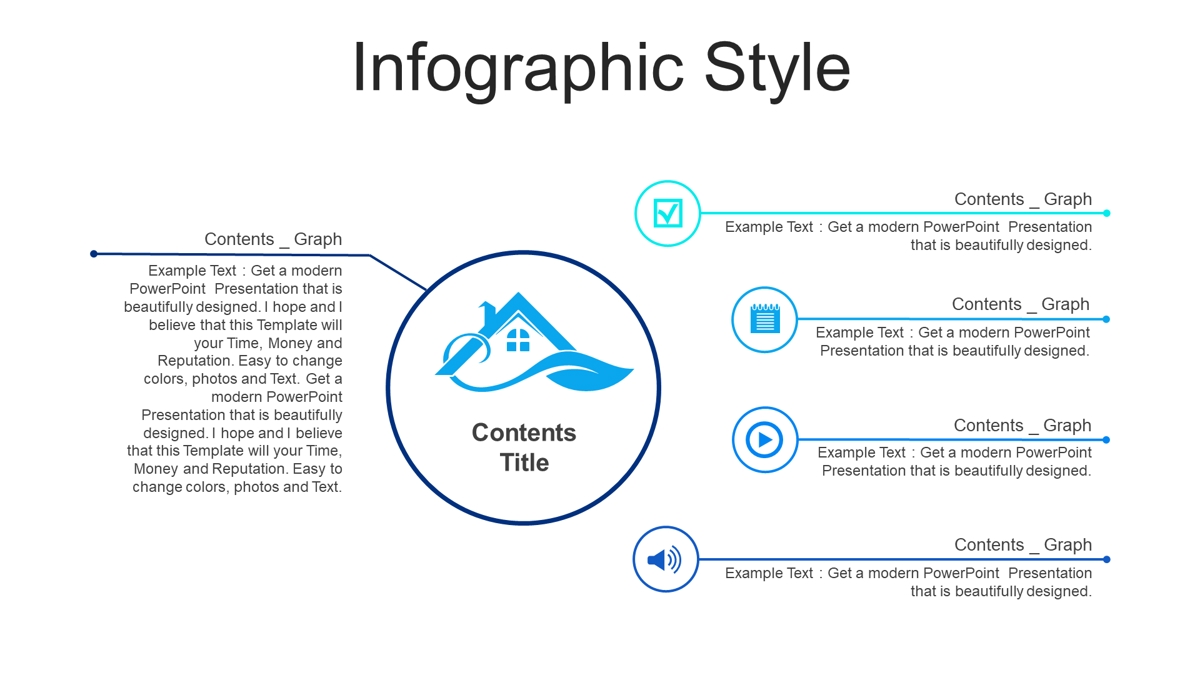 Infographic Style

Contents _ Graph

Example Text : Get a modern PowerPoint Presentation that is beautifully designed. I hope and I believe that this Template will your Time, Money and Reputation. Easy to change colors, photos and Text. Get a modern PowerPoint Presentation that is beautifully designed. I hope and I believe that this Template will your Time, Money and Reputation. Easy to change colors, photos and Text.

Contents Title

Contents _ Graph

Example Text : Get a modern PowerPoint Presentation that is beautifully designed.

Contents _ Graph

Example Text : Get a modern PowerPoint Presentation that is beautifully designed.

Contents _ Graph

Example Text : Get a modern PowerPoint Presentation that is beautifully designed.

Contents _ Graph

Example Text : Get a modern PowerPoint Presentation that is beautifully designed.